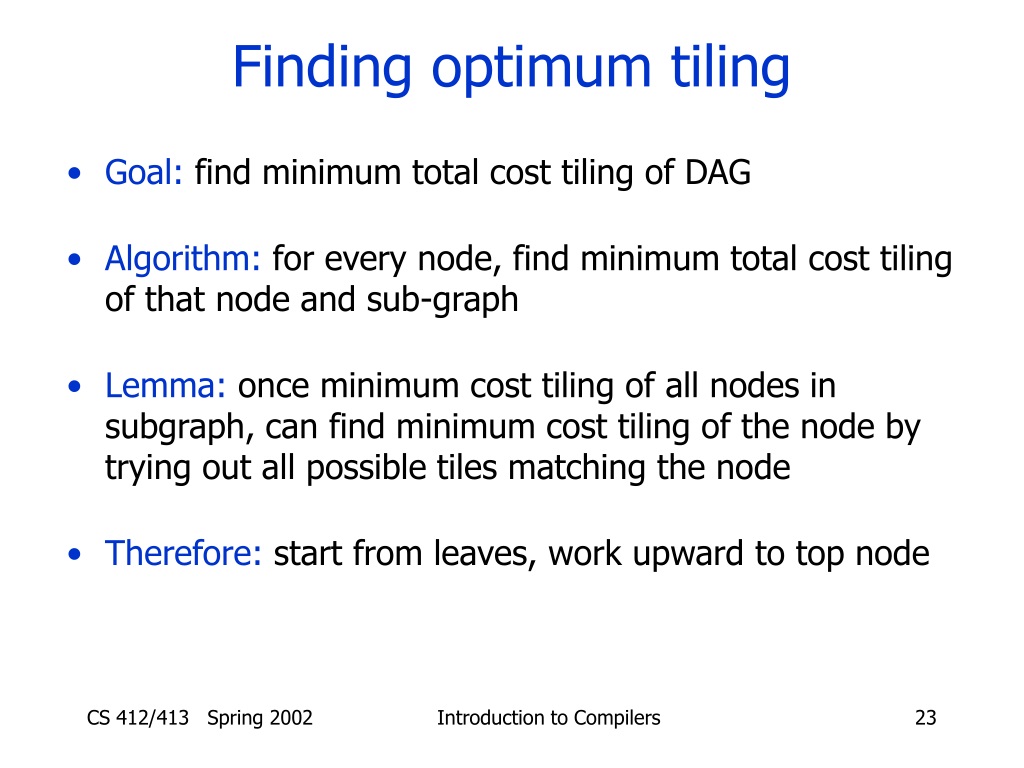 Finding optimum tiling

• Goal: find minimum total cost tiling of DAG

• Algorithm: for every node, find minimum total cost tiling of that node and sub-graph

• Lemma: once minimum cost tiling of all nodes in subgraph, can find minimum cost tiling of the node by trying out all possible tiles matching the node

• Therefore: start from leaves, work upward to top node

CS 412/413 Spring 2002 Introduction to Compilers 23